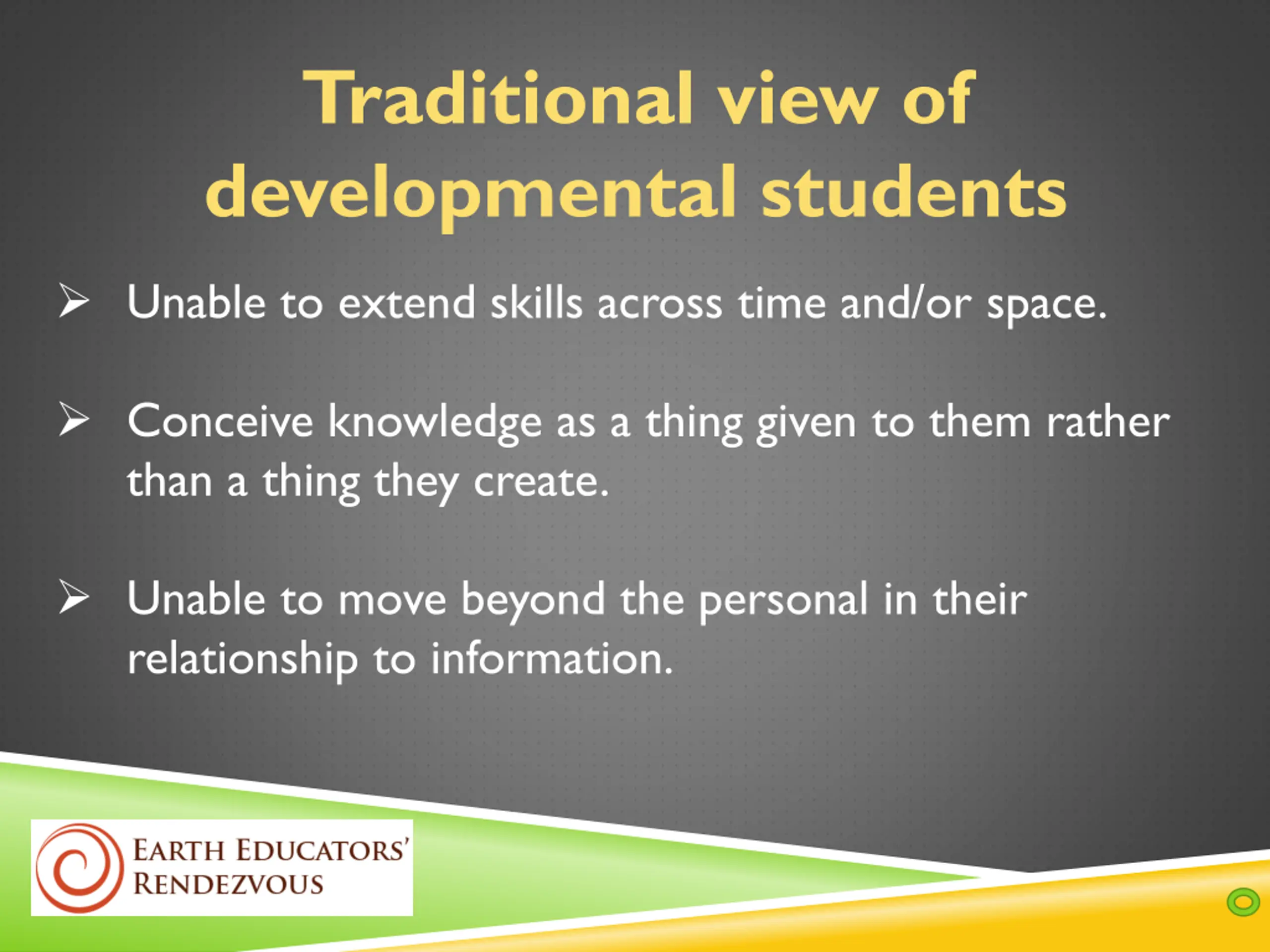 Traditional view of developmental students

➢ Unable to extend skills across time and/or space.

➢ Conceive knowledge as a thing given to them rather than a thing they create.

➢ Unable to move beyond the personal in their relationship to information.

EARTH EDUCATORS' RENDEZVOUS